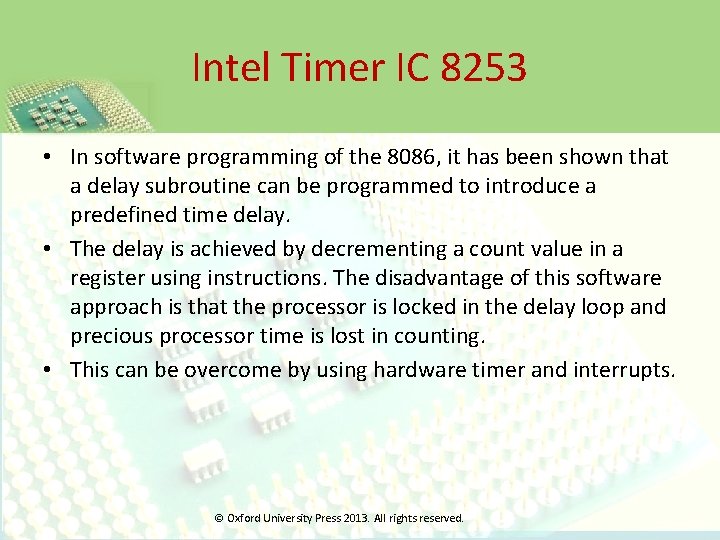 Intel Timer IC 8253

• In software programming of the 8086, it has been shown that a delay subroutine can be programmed to introduce a predefined time delay.

• The delay is achieved by decrementing a count value in a register using instructions. The disadvantage of this software approach is that the processor is locked in the delay loop and precious processor time is lost in counting.

• This can be overcome by using hardware timer and interrupts.

© Oxford University Press 2013. All rights reserved.